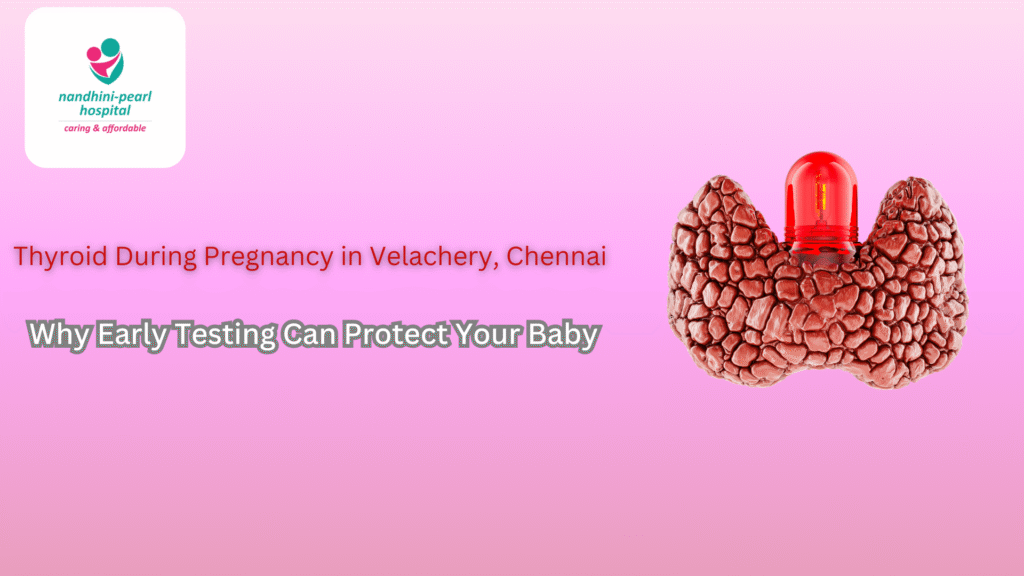 nandhini-pearl hospital
caring & affordable

Thyroid During Pregnancy in Velachery, Chennai

Why Early Testing Can Protect Your Baby